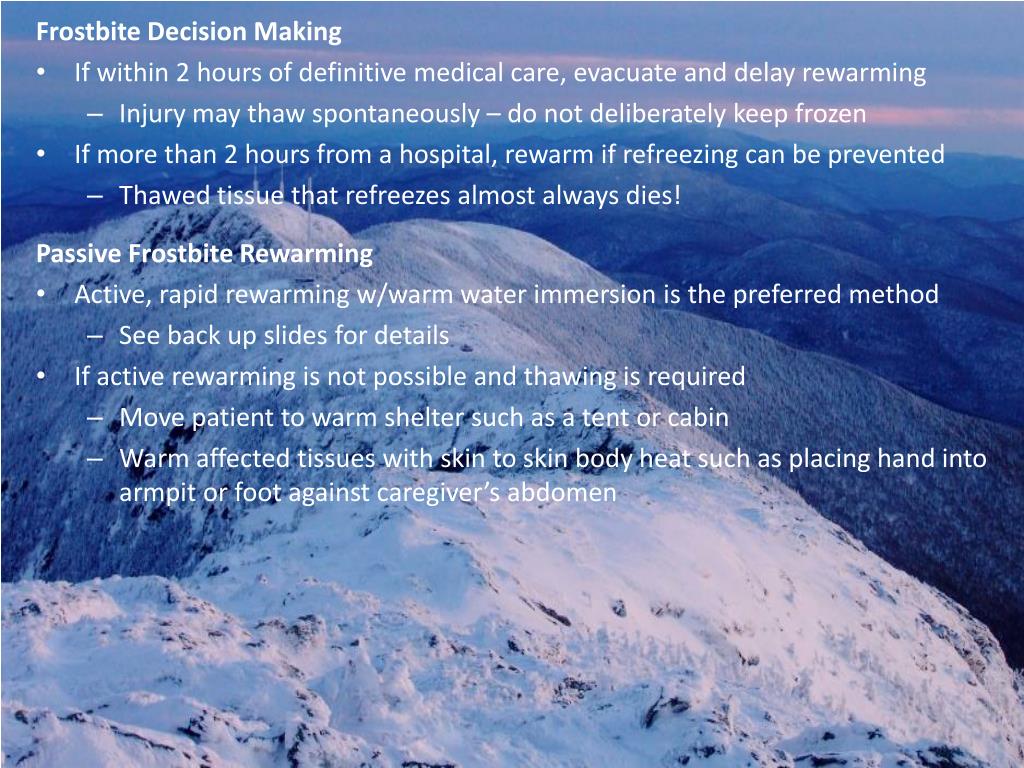 Frostbite Decision Making
• If within 2 hours of definitive medical care, evacuate and delay rewarming
– Injury may thaw spontaneously – do not deliberately keep frozen
• If more than 2 hours from a hospital, rewarm if refreezing can be prevented
– Thawed tissue that refreezes almost always dies!

Passive Frostbite Rewarming
• Active, rapid rewarming w/warm water immersion is the preferred method
– See back up slides for details
• If active rewarming is not possible and thawing is required
– Move patient to warm shelter such as a tent or cabin
– Warm affected tissues with skin to skin body heat such as placing hand into armpit or foot against caregiver's abdomen